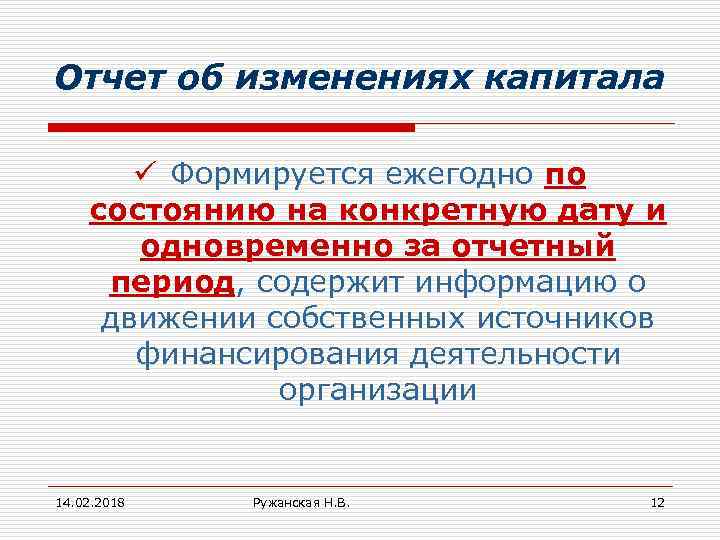 Отчет об изменениях капитала

✓ Формируется ежегодно по состоянию на конкретную дату и одновременно за отчетный период, содержит информацию о движении собственных источников финансирования деятельности организации

14.02.2018 Ружанская Н.В. 12